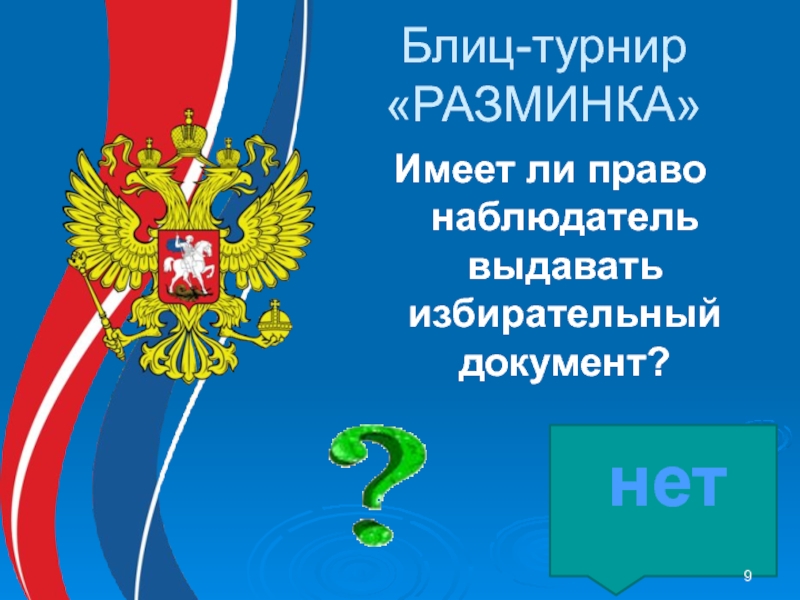 Блиц-турнир «РАЗМИНКА»

Имеет ли право наблюдатель выдавать избирательный документ?

?

нет

9